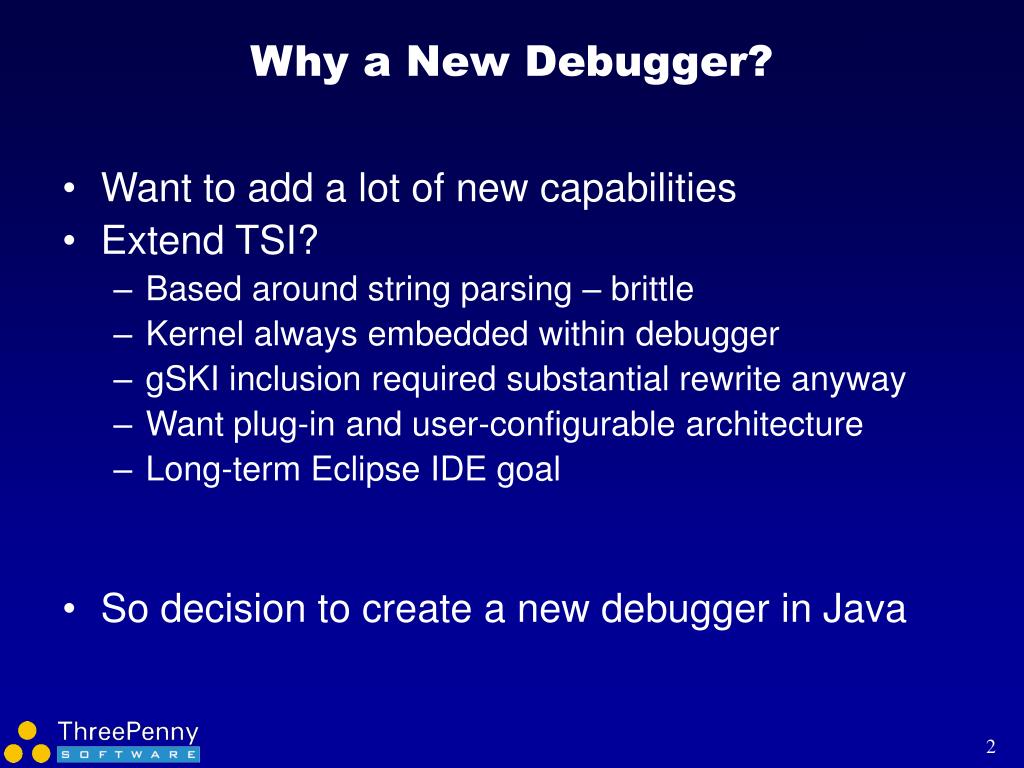 Why a New Debugger?

• Want to add a lot of new capabilities
• Extend TSI?
– Based around string parsing – brittle
– Kernel always embedded within debugger
– gSKI inclusion required substantial rewrite anyway
– Want plug-in and user-configurable architecture
– Long-term Eclipse IDE goal

• So decision to create a new debugger in Java

ThreePenny
SOFTWARE

2